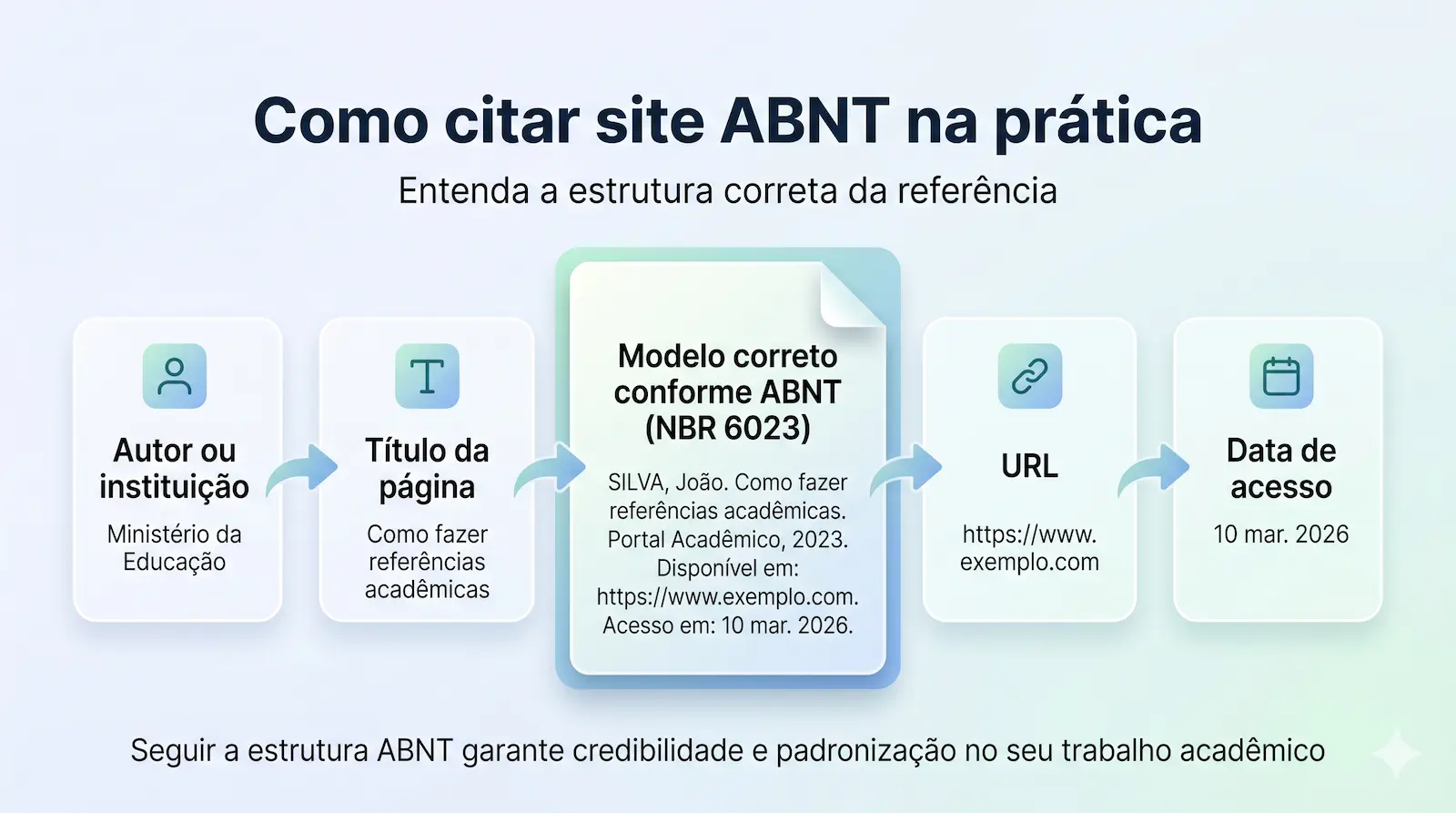 Como citar site ABNT na prática

Entenda a estrutura correta da referência

Autor ou instituição

Ministério da Educação

Título da página

Como fazer referências acadêmicas

Modelo correto conforme ABNT (NBR 6023)

SILVA, João. Como fazer referências acadêmicas. Portal Acadêmico, 2023. Disponível em: https://www.exemplo.com. Acesso em: 10 mar. 2026.

URL

https://www.exemplo.com

Data de acesso

10 mar. 2026

Seguir a estrutura ABNT garante credibilidade e padronização no seu trabalho acadêmico